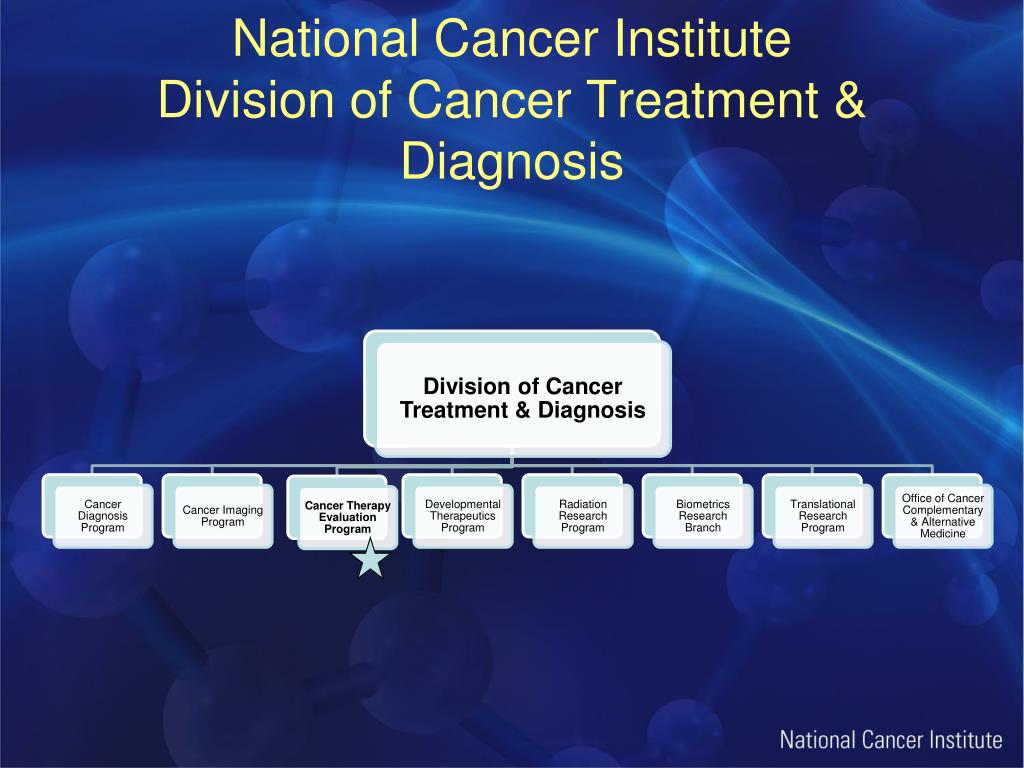 National Cancer Institute
Division of Cancer Treatment & Diagnosis

Division of Cancer Treatment & Diagnosis

Cancer Diagnosis Program

Cancer Imaging Program

Cancer Therapy Evaluation Program

Developmental Therapeutics Program

Radiation Research Program

Biometrics Research Branch

Translational Research Program

Office of Cancer Complementary & Alternative Medicine

National Cancer Institute